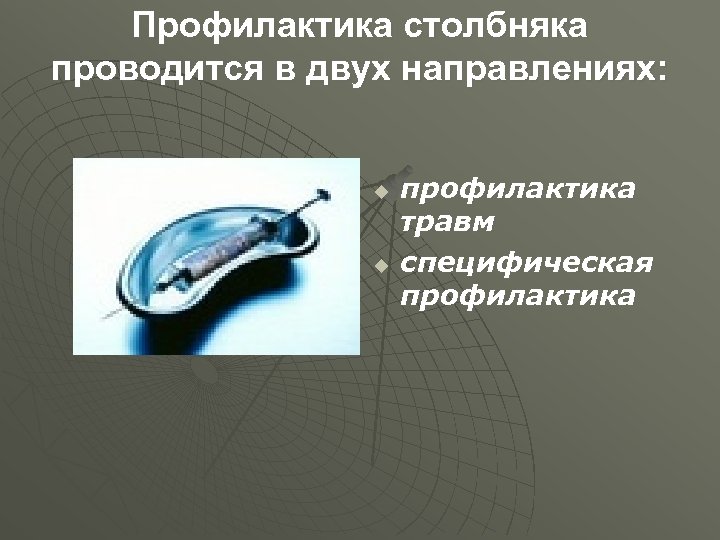 Профилактика столбняка проводится в двух направлениях:

профилактика травм

специфическая профилактика